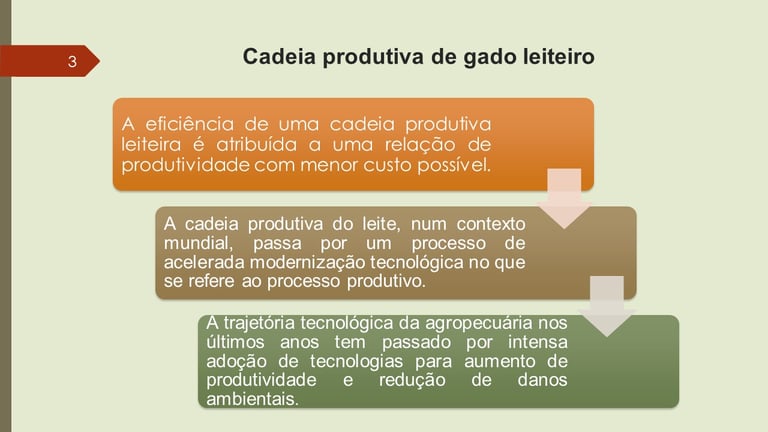 3

Cadeia produtiva de gado leiteiro

A eficiência de uma cadeia produtiva leiteira é atribuída a uma relação de produtividade com menor custo possível.

A cadeia produtiva do leite, num contexto mundial, passa por um processo de acelerada modernização tecnológica no que se refere ao processo produtivo.

A trajetória tecnológica da agropecuária nos últimos anos tem passado por intensa adoção de tecnologias para aumento de produtividade e redução de danos ambientais.